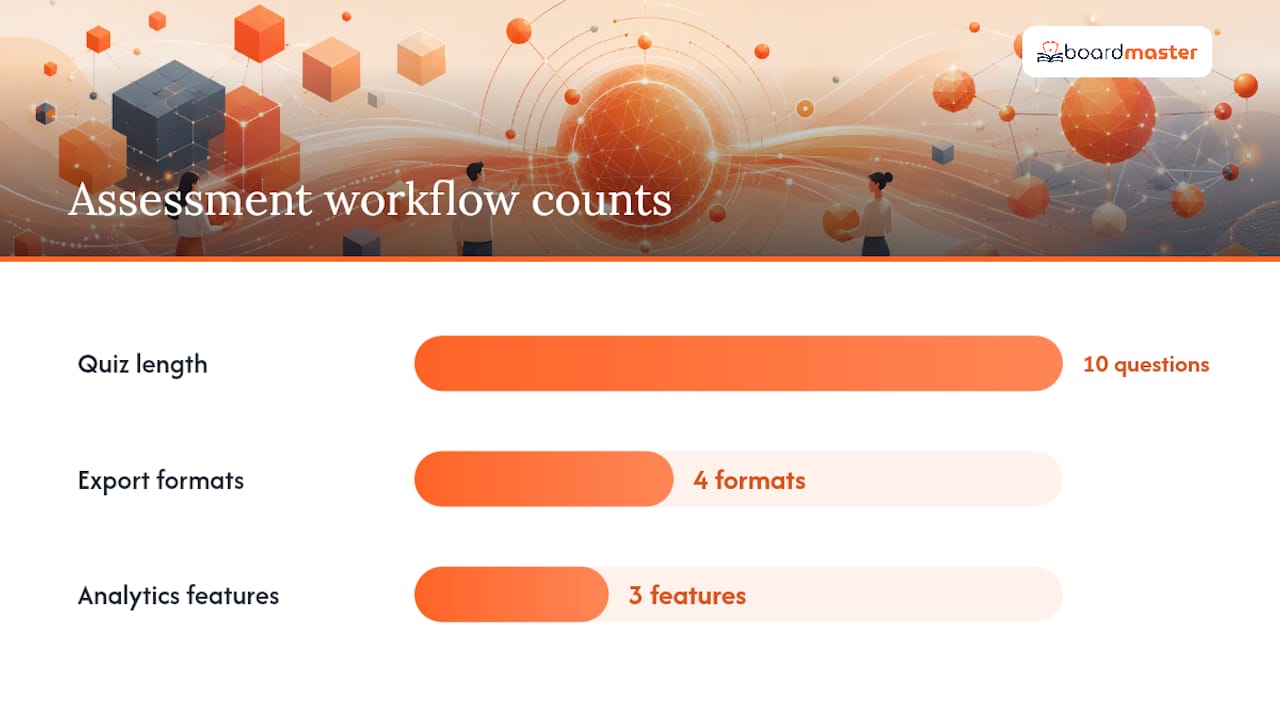 boardmaster

Assessment workflow counts

Quiz length
10 questions

Export formats
4 formats

Analytics features
3 features